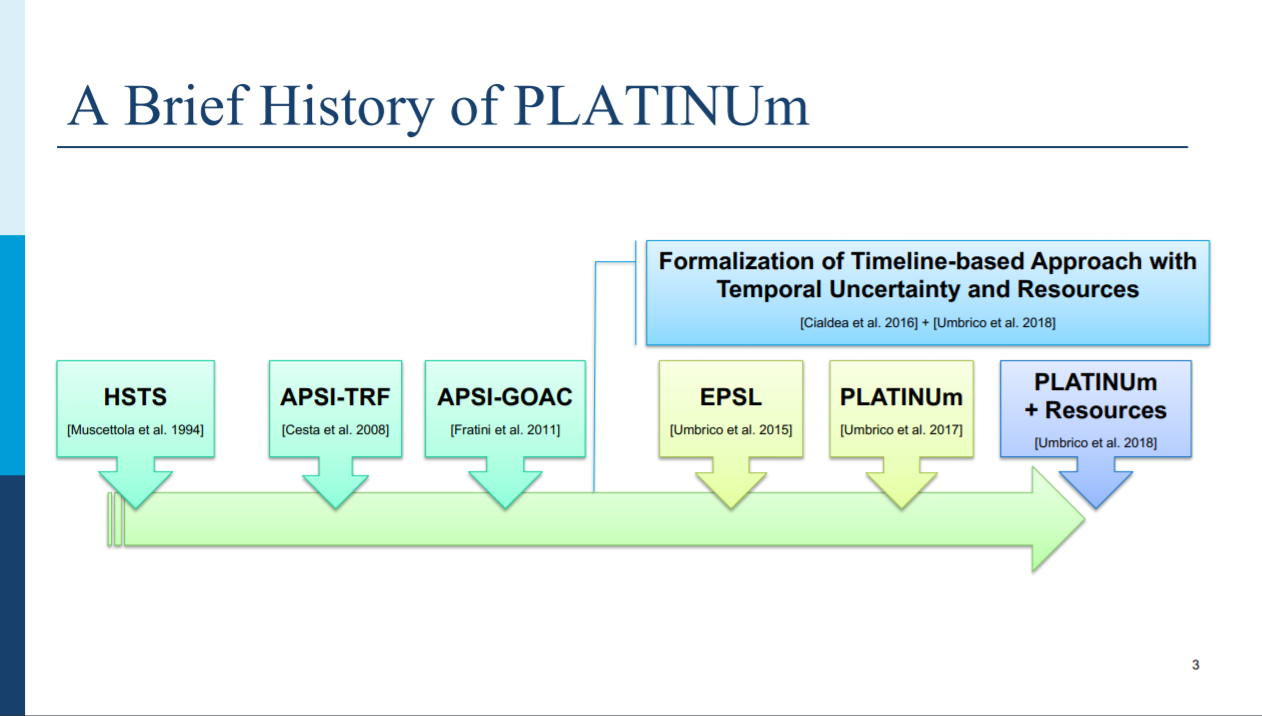 A Brief History of PLATINUm

Formalization of Timeline-based Approach with Temporal Uncertainty and Resources

[Cialdea et al. 2016] + [Umbrico et al. 2018]

HSTS

[Muscettola et al. 1994]

APSI-TRF

[Cesta et al. 2008]

APSI-GOAC

[Fratini et al. 2011]

EPSL

[Umbrico et al. 2015]

PLATINUm

[Umbrico et al. 2017]

PLATINUm + Resources

[Umbrico et al. 2018]

3